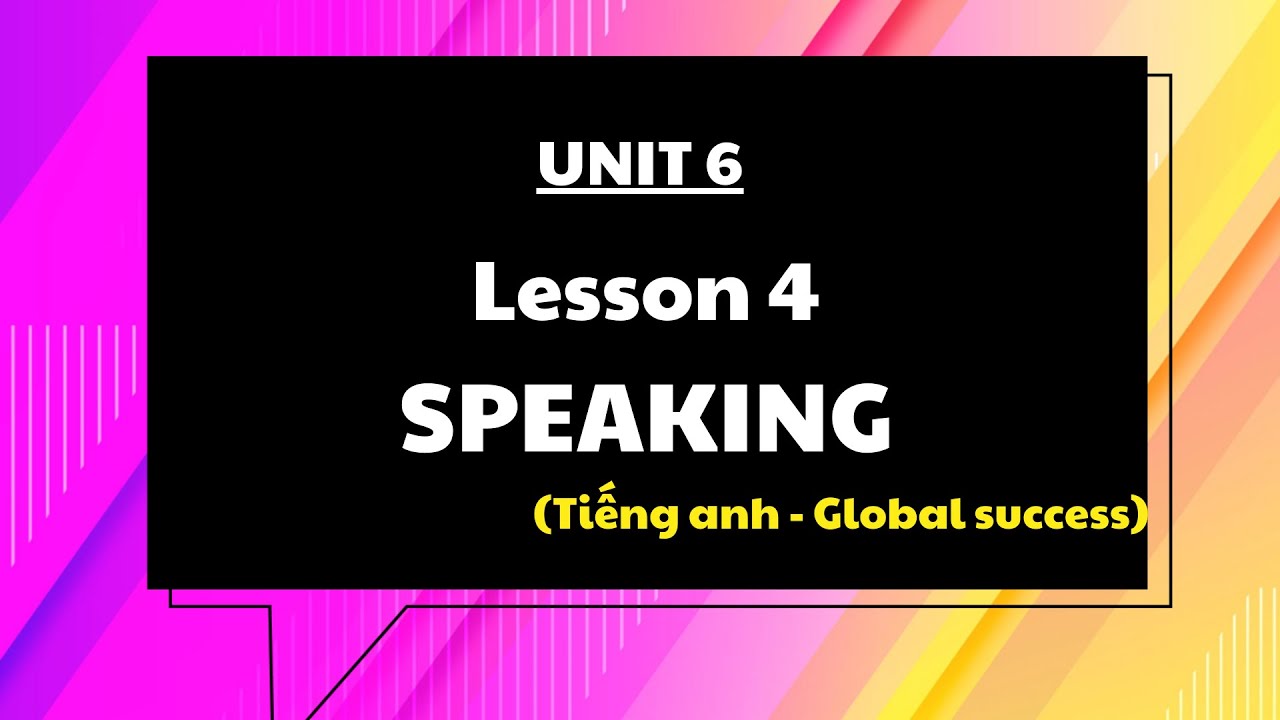 UNIT 6

Lesson 4

SPEAKING

(Tiếng anh - Global success)